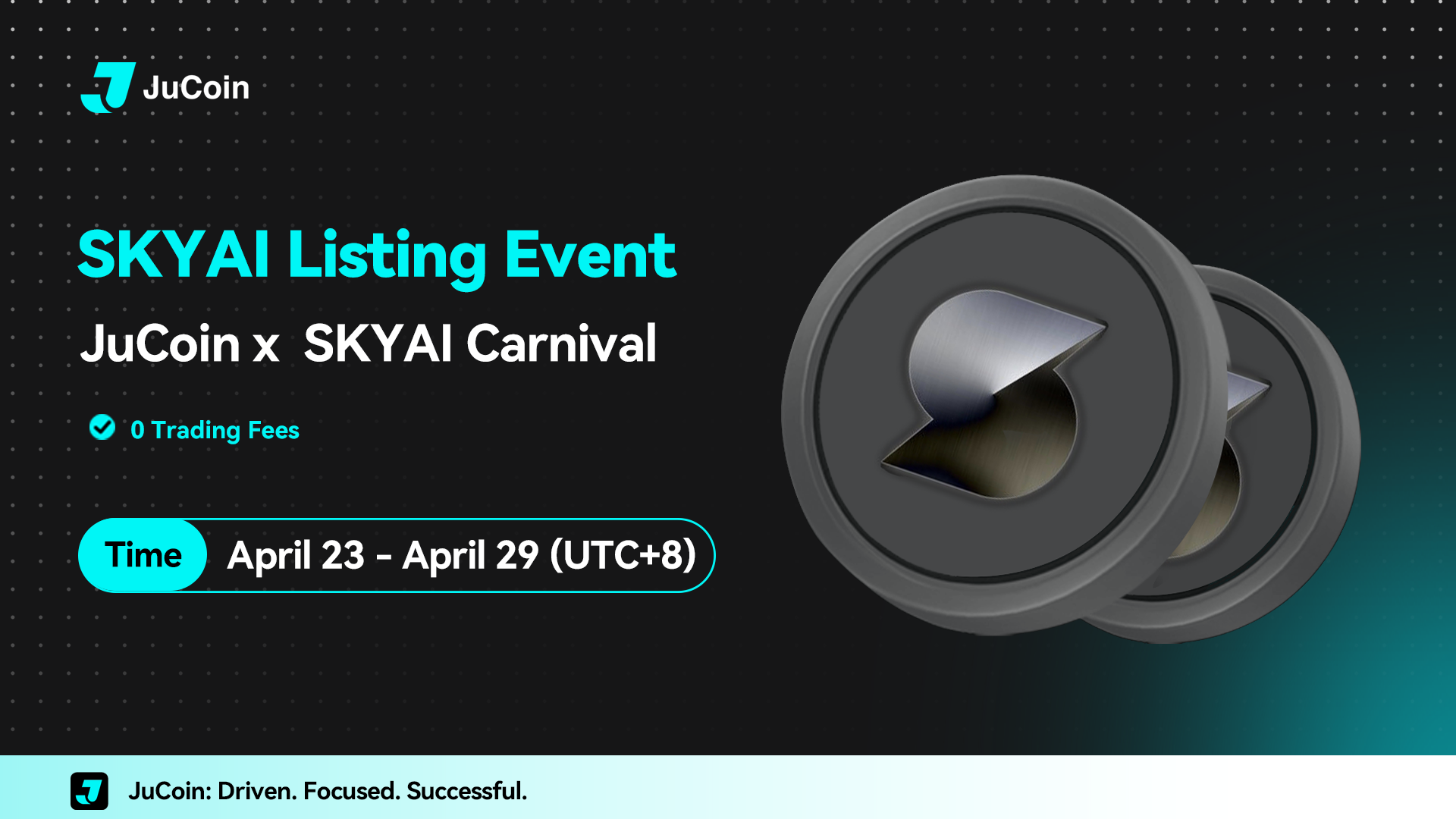 JuCoin

SKYAI Listing Event

JuCoin x SKYAI Carnival

0 Trading Fees

Time April 23 - April 29 (UTC+8)

JuCoin: Driven. Focused. Successful.